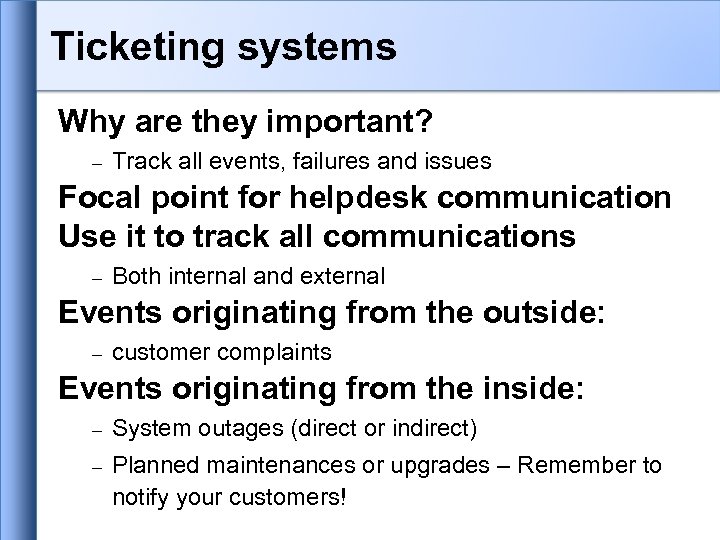 Ticketing systems

Why are they important?

– Track all events, failures and issues

Focal point for helpdesk communication

Use it to track all communications

– Both internal and external

Events originating from the outside:

– customer complaints

Events originating from the inside:

– System outages (direct or indirect)

– Planned maintenances or upgrades – Remember to notify your customers!